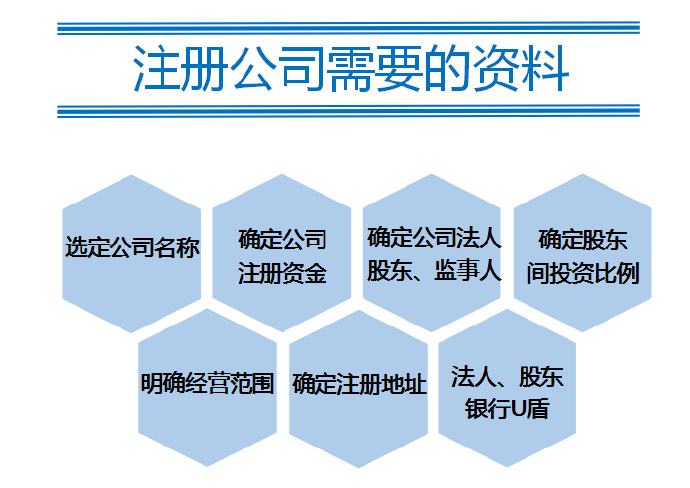 注册公司需要的资料

选定公司名称

确定公司注册资金

确定公司法人股东、监事人

确定股东间投资比例

明确经营范围

确定注册地址

法人、股东银行U盾